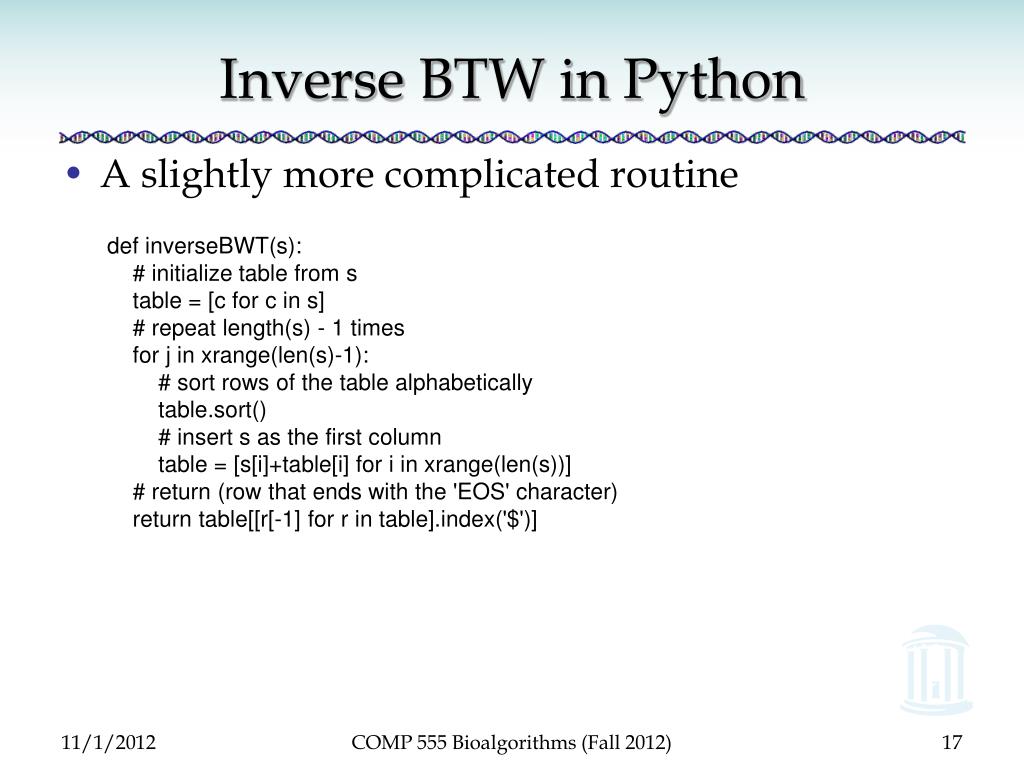 Inverse BTW in Python

• A slightly more complicated routine

def inverseBWT(s):
    # initialize table from s
    table = [c for c in s]
    # repeat length(s) - 1 times
    for j in xrange(len(s)-1):
        # sort rows of the table alphabetically
        table.sort()
        # insert s as the first column
        table = [s[i]+table[i] for i in xrange(len(s))]
    # return (row that ends with the 'EOS' character)
    return table[[r[-1] for r in table].index('$')]

11/1/2012

COMP 555 Bioalgorithms (Fall 2012)

17